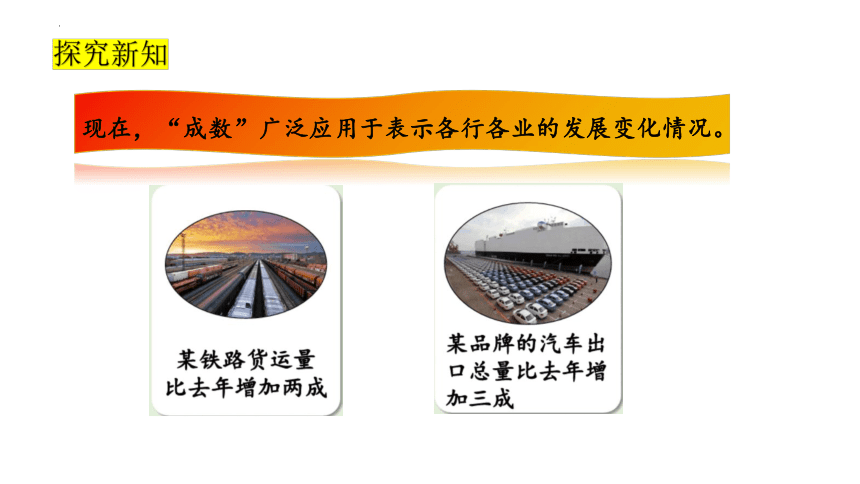 探究新知

现在，“成数”广泛应用于表示各行各业的发展变化情况。

某铁路货运量比去年增加两成

某品牌的汽车出口总量比去年增加三成